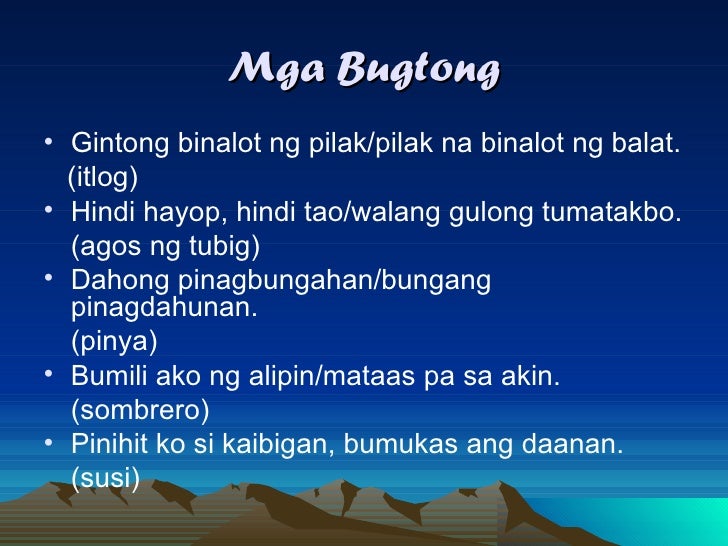 Mga Bugtong

• Gintong binalot ng pilak/pilak na binalot ng balat. (itlog)
• Hindi hayop, hindi tao/walang gulong tumatakbo. (agos ng tubig)
• Dahong pinagbungahan/bungang pinagdahunan. (pinya)
• Bumili ako ng alipin/mataas pa sa akin. (sombrero)
• Pinihit ko si kaibigan, bumukas ang daanan. (susi)